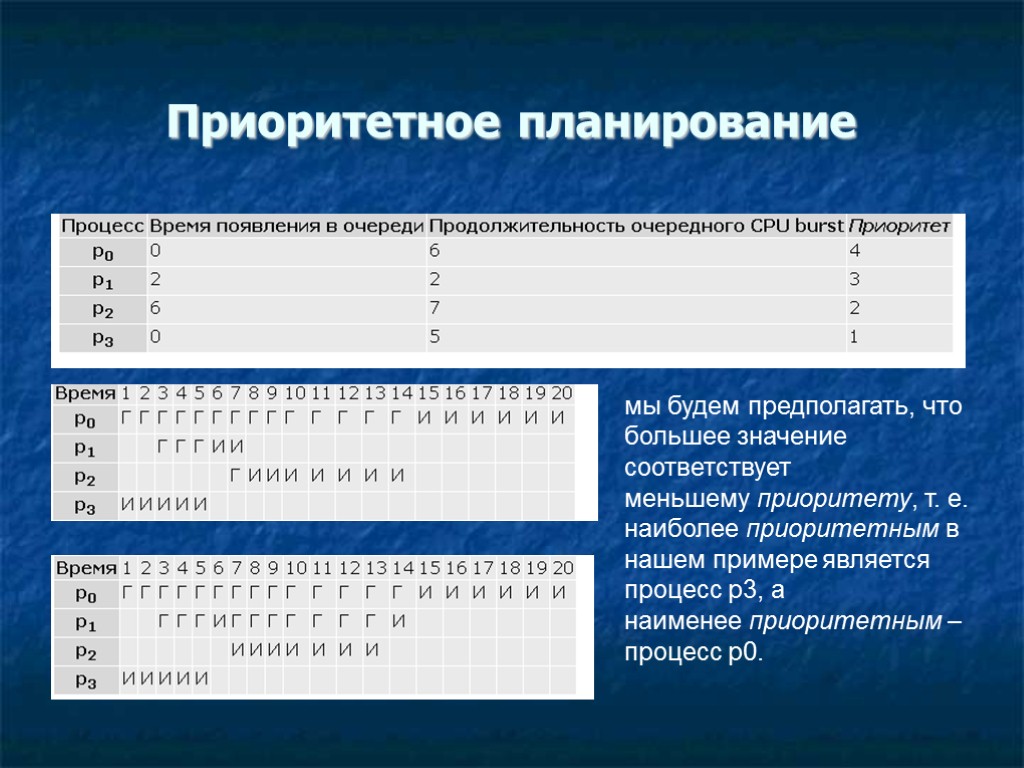 Приоритетное планирование

| Процесс | Время появления в очереди | Продолжительность очередного CPU burst | Приоритет |
|---|---|---|---|
| $p_0$ | 0 | 6 | 4 |
| $p_1$ | 2 | 2 | 3 |
| $p_2$ | 6 | 7 | 2 |
| $p_3$ | 0 | 5 | 1 |

| Время | 1 | 2 | 3 | 4 | 5 | 6 | 7 | 8 | 9 | 10 | 11 | 12 | 13 | 14 | 15 | 16 | 17 | 18 | 19 | 20 |
|---|---|---|---|---|---|---|---|---|---|---|---|---|---|---|---|---|---|---|---|---|
| $p_0$ | Г | Г | Г | Г | Г | Г | Г | Г | Г | Г | Г | Г | Г | Г | И | И | И | И | И | И |
| $p_1$ | | | Г | Г | Г | И | И | | | | | | | | | | | | | |
| $p_2$ | | | | | | | Г | И | И | И | И | И | И | И | | | | | | |
| $p_3$ | И | И | И | И | И | | | | | | | | | | | | | | | |

| Время | 1 | 2 | 3 | 4 | 5 | 6 | 7 | 8 | 9 | 10 | 11 | 12 | 13 | 14 | 15 | 16 | 17 | 18 | 19 | 20 |
|---|---|---|---|---|---|---|---|---|---|---|---|---|---|---|---|---|---|---|---|---|
| $p_0$ | Г | Г | Г | Г | Г | Г | Г | Г | Г | Г | Г | Г | Г | Г | И | И | И | И | И | И |
| $p_1$ | | | Г | Г | Г | И | Г | Г | Г | Г | Г | Г | Г | И | | | | | | |
| $p_2$ | | | | | | | И | И | И | И | И | И | И | | | | | | | |
| $p_3$ | И | И | И | И | И | | | | | | | | | | | | | | | |

мы будем предполагать, что большее значение соответствует меньшему приоритету, т. е. наиболее приоритетным в нашем примере является процесс p3, а наименее приоритетным – процесс p0.